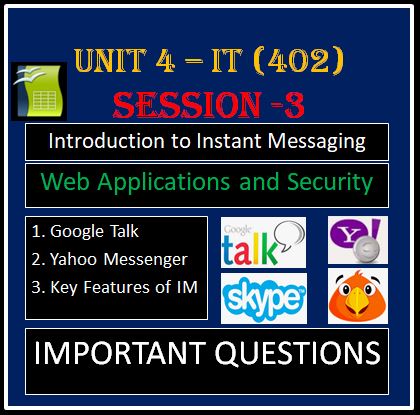 UNIT 4 – IT (402)
SESSION -3

Introduction to Instant Messaging

Web Applications and Security

1. Google Talk
2. Yahoo Messenger
3. Key Features of IM

Google talk

Y!

skype

IMPORTANT QUESTIONS